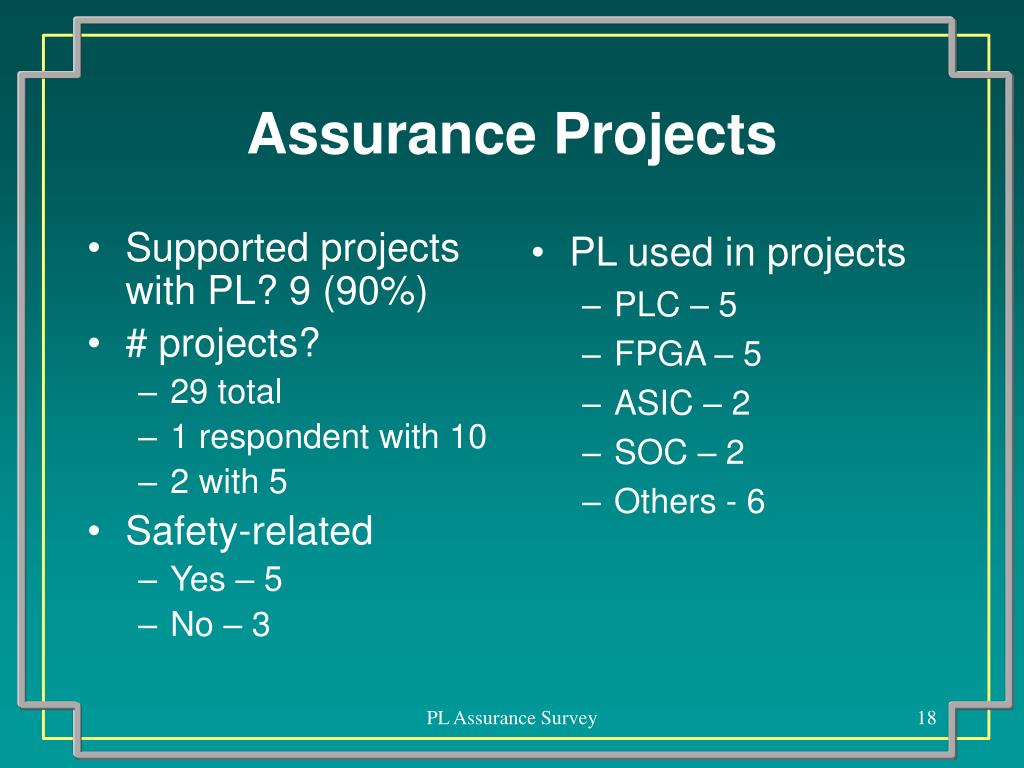 Assurance Projects

• Supported projects with PL? 9 (90%)
• # projects?
– 29 total
– 1 respondent with 10
– 2 with 5
• Safety-related
– Yes – 5
– No – 3

• PL used in projects
– PLC – 5
– FPGA – 5
– ASIC – 2
– SOC – 2
– Others - 6

PL Assurance Survey

18